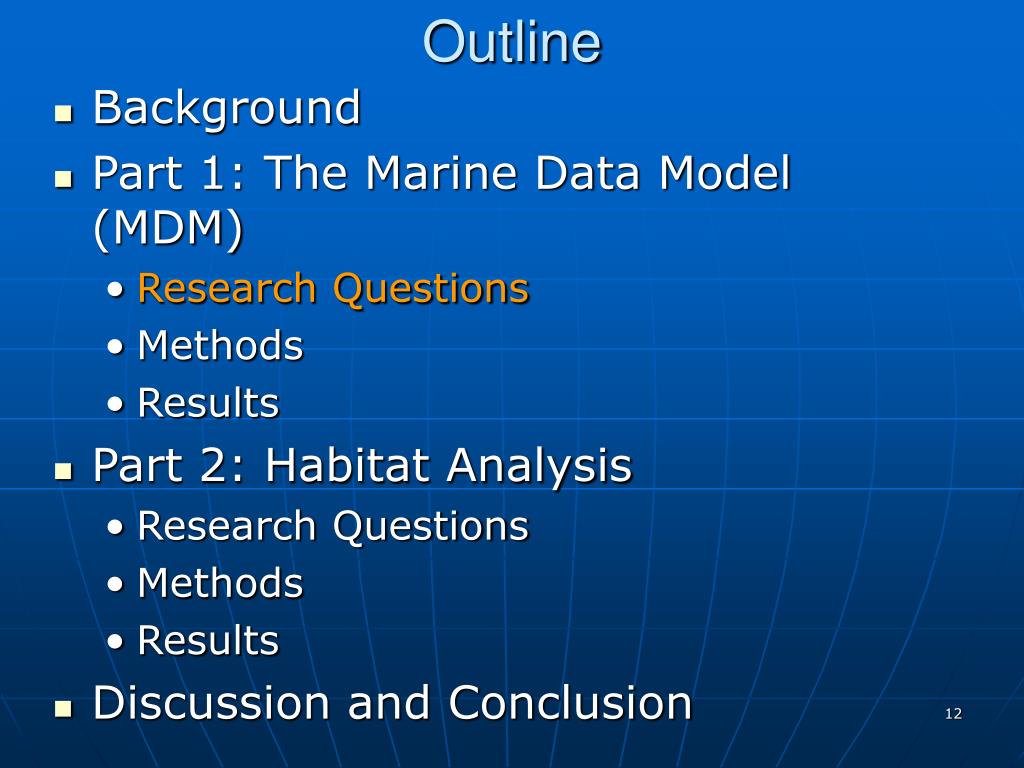 Outline

- Background
- Part 1: The Marine Data Model (MDM)
  - Research Questions
  - Methods
  - Results
- Part 2: Habitat Analysis
  - Research Questions
  - Methods
  - Results
- Discussion and Conclusion

12